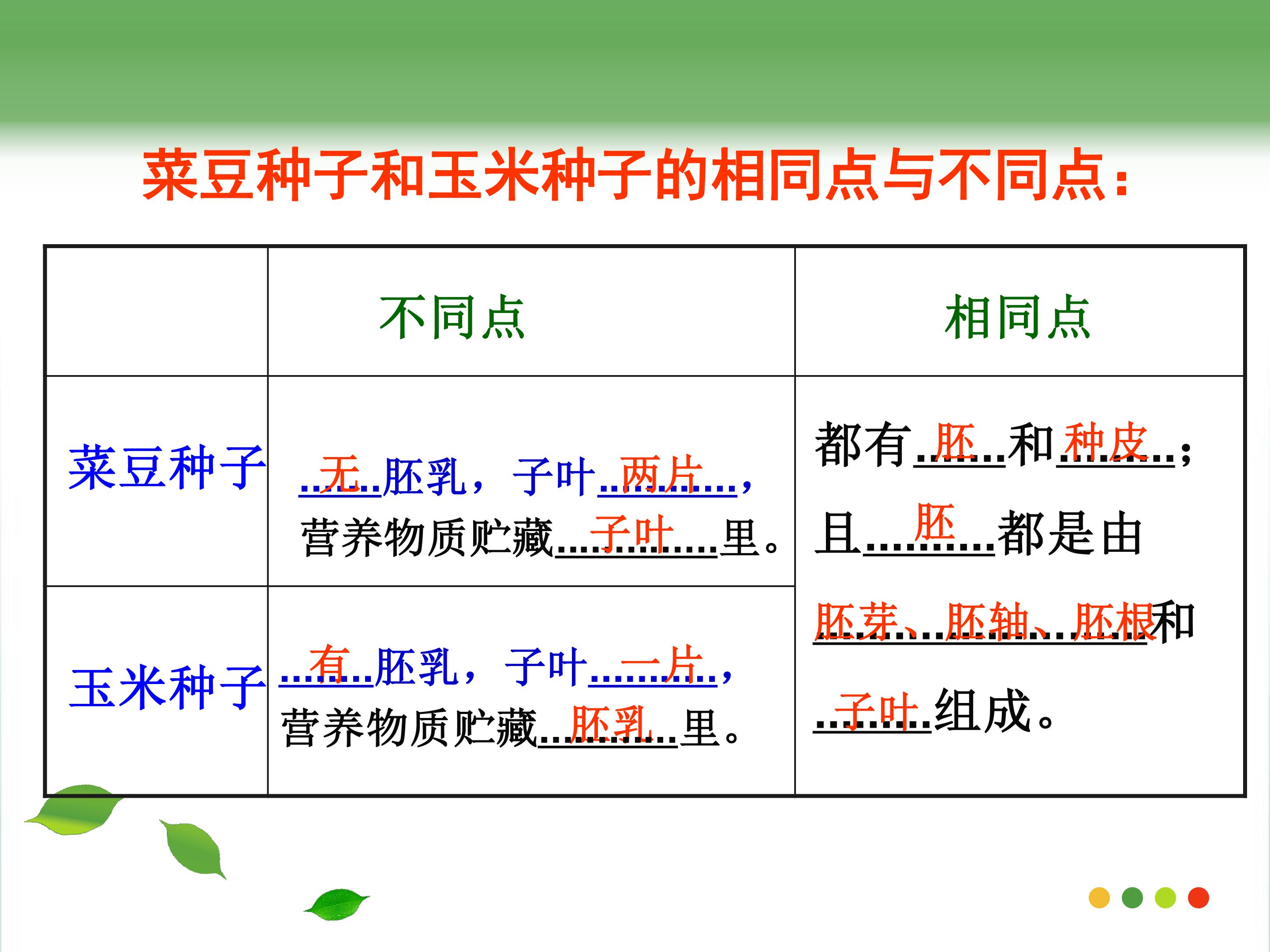 菜豆种子和玉米种子的相同点与不同点：

|  | 不同点 | 相同点 |
|---|---|---|
| 菜豆种子 | 无胚乳，子叶两片，营养物质贮藏子叶里。 | 都有胚和种皮；且胚都是由胚芽、胚轴、胚根和子叶组成。 |
| 玉米种子 | 有胚乳，子叶一片，营养物质贮藏胚乳里。 |  |